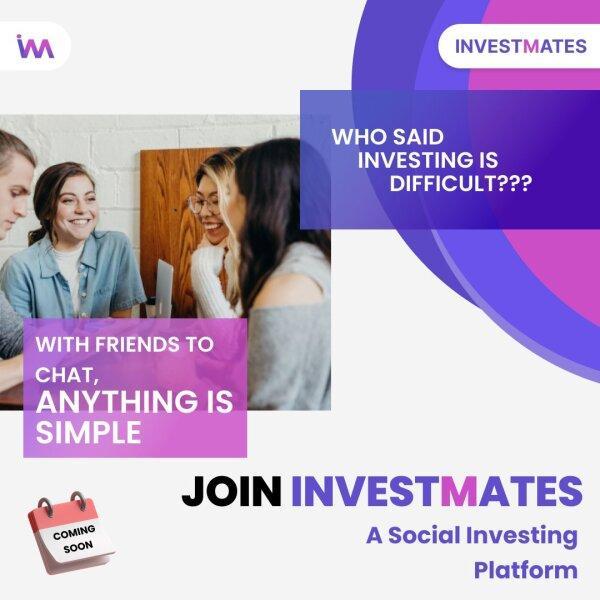 IM

INVESTMATES

WHO SAID INVESTING IS DIFFICULT???

WITH FRIENDS TO CHAT, ANYTHING IS SIMPLE

JOIN INVESTMATES

A Social Investing Platform

COMING SOON